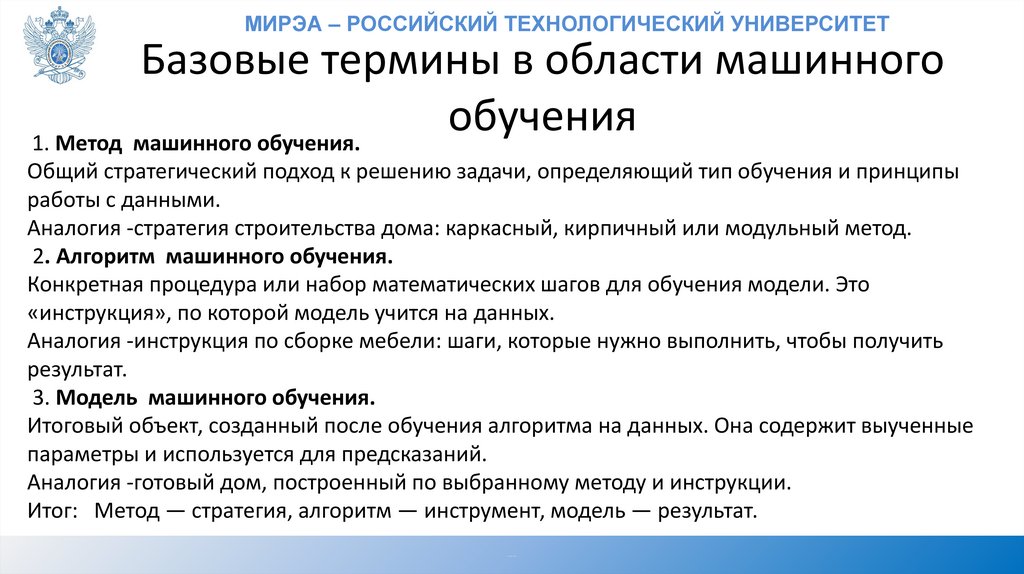 МИРЭА – РОССИЙСКИЙ ТЕХНОЛОГИЧЕСКИЙ УНИВЕРСИТЕТ

Базовые термины в области машинного обучения

1. Метод машинного обучения.
Общий стратегический подход к решению задачи, определяющий тип обучения и принципы работы с данными.
Аналогия -стратегия строительства дома: каркасный, кирпичный или модульный метод.
2. Алгоритм машинного обучения.
Конкретная процедура или набор математических шагов для обучения модели. Это «инструкция», по которой модель учится на данных.
Аналогия -инструкция по сборке мебели: шаги, которые нужно выполнить, чтобы получить результат.
3. Модель машинного обучения.
Итоговый объект, созданный после обучения алгоритма на данных. Она содержит выученные параметры и используется для предсказаний.
Аналогия -готовый дом, построенный по выбранному методу и инструкции.
Итог: Метод — стратегия, алгоритм — инструмент, модель — результат.